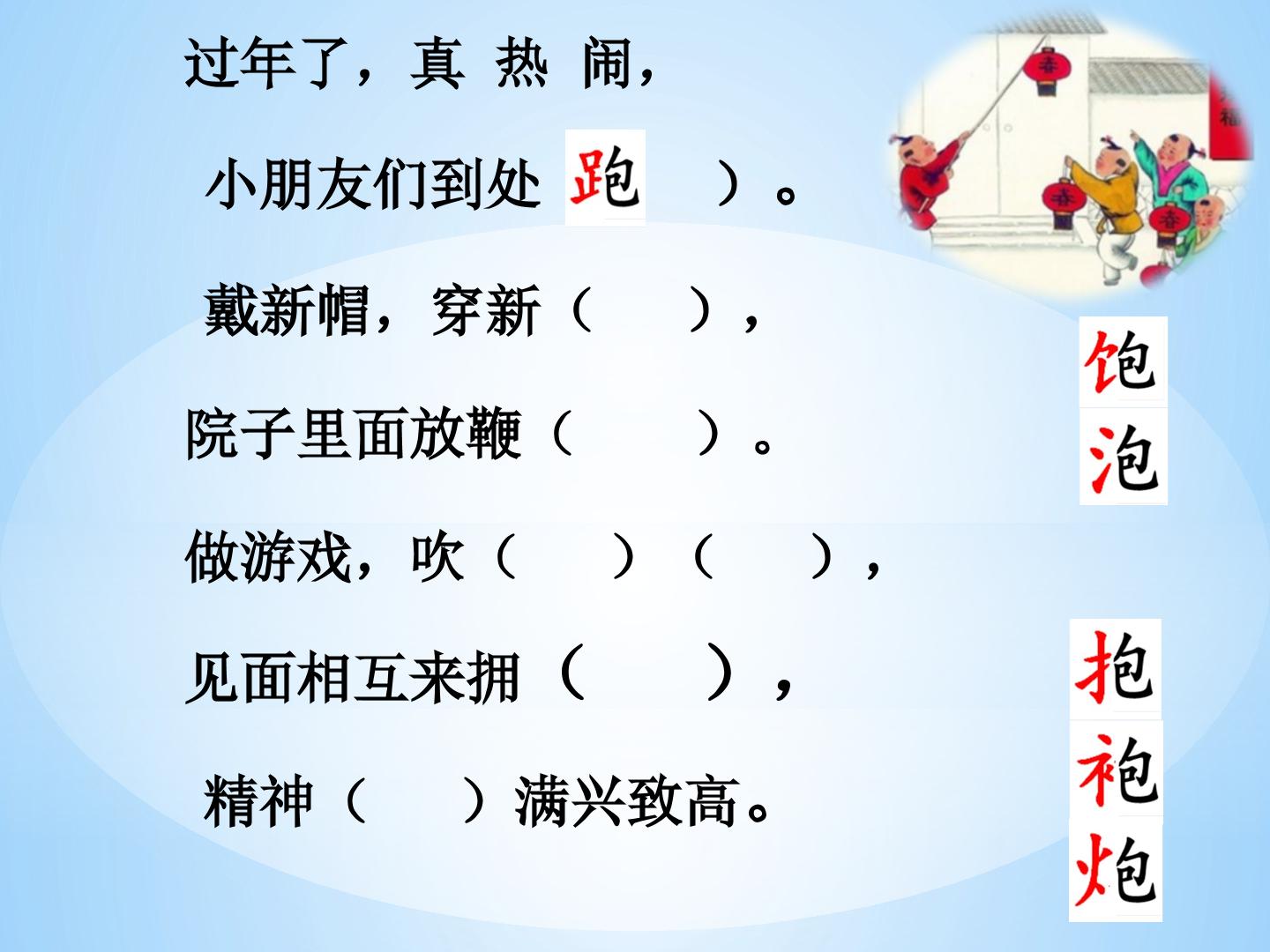 过年了，真 热 闹，

小朋友们到处 跑 ）。

戴新帽，穿新（ ），

院子里面放鞭（ ）。

做游戏，吹（ ）（ ），

见面相互来拥（ ），

精神（ ）满兴致高。

饱
泡
抱
袍
炮